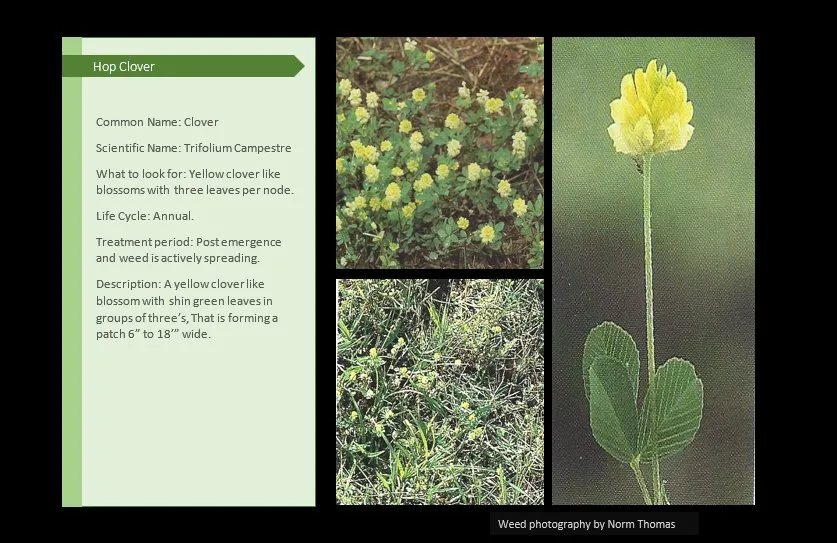 Hop Clover

Common Name: Clover

Scientific Name: Trifolium Campestre

What to look for: Yellow clover like blossoms with three leaves per node.

Life Cycle: Annual.

Treatment period: Post emergence and weed is actively spreading.

Description: A yellow clover like blossom with shin green leaves in groups of three's, That is forming a patch 6" to 18'" wide.

Weed photography by Norm Thomas